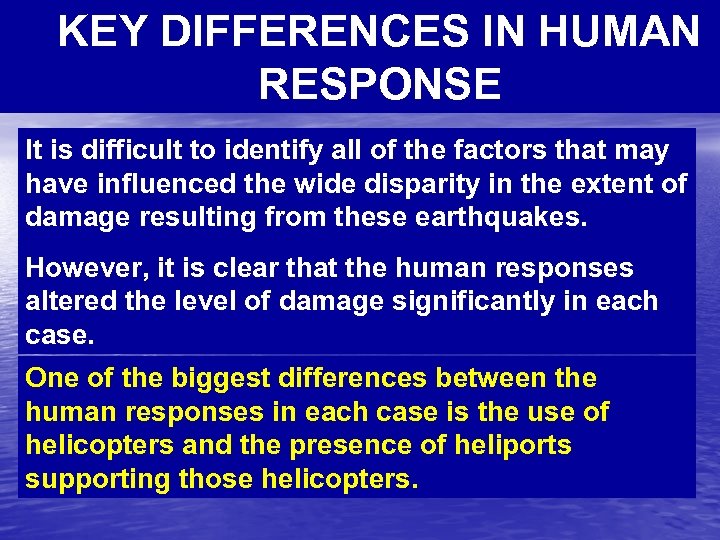 KEY DIFFERENCES IN HUMAN RESPONSE

It is difficult to identify all of the factors that may have influenced the wide disparity in the extent of damage resulting from these earthquakes.

However, it is clear that the human responses altered the level of damage significantly in each case.

One of the biggest differences between the human responses in each case is the use of helicopters and the presence of heliports supporting those helicopters.